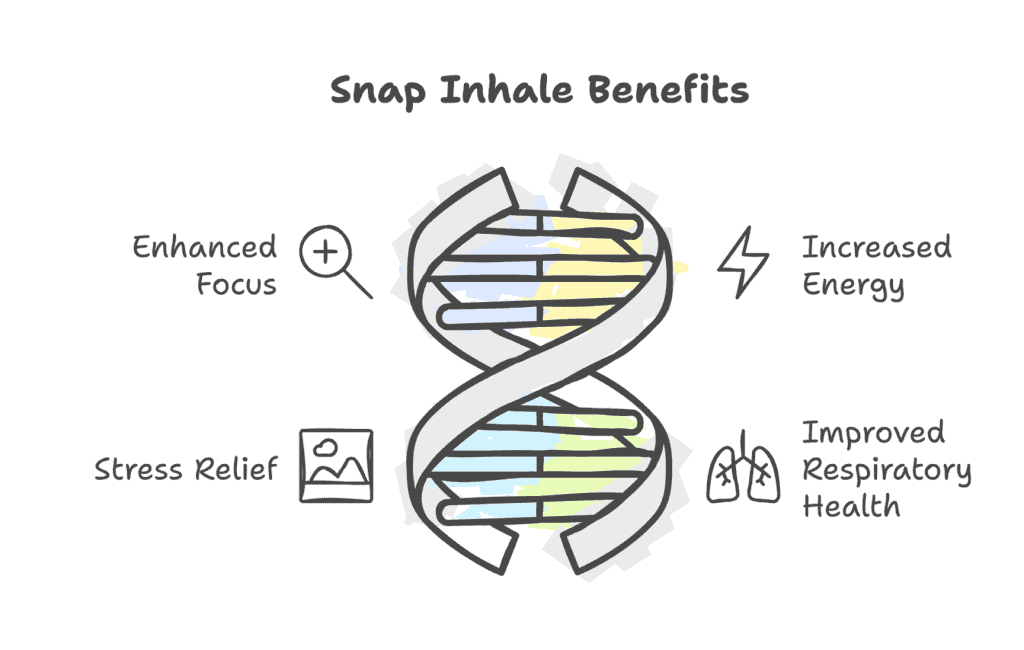 Snap Inhale Benefits

Enhanced Focus

Increased Energy

Stress Relief

Improved Respiratory Health